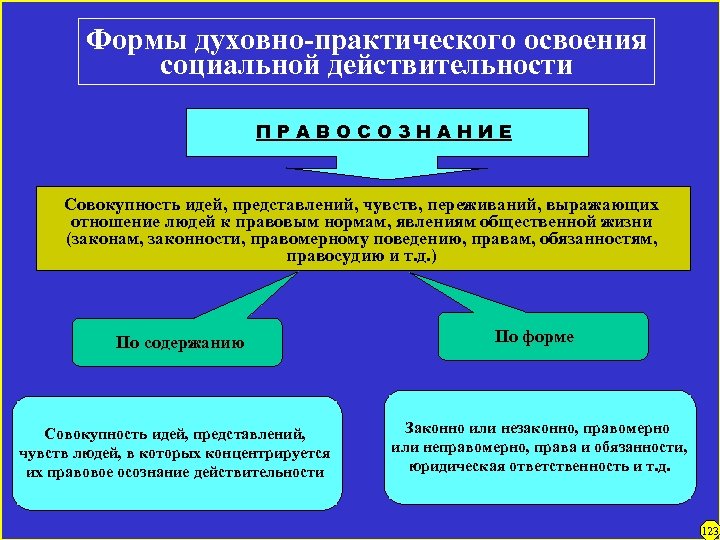 Формы духовно-практического освоения социальной действительности

П Р А В О С О З Н А Н И Е

Совокупность идей, представлений, чувств, переживаний, выражающих отношение людей к правовым нормам, явлениям общественной жизни (законам, законности, правомерному поведению, правам, обязанностям, правосудию и т.д.)

По содержанию

По форме

Совокупность идей, представлений, чувств людей, в которых концентрируется их правовое осознание действительности

Законно или незаконно, правомерно или неправомерно, права и обязанности, юридическая ответственность и т.д.

123